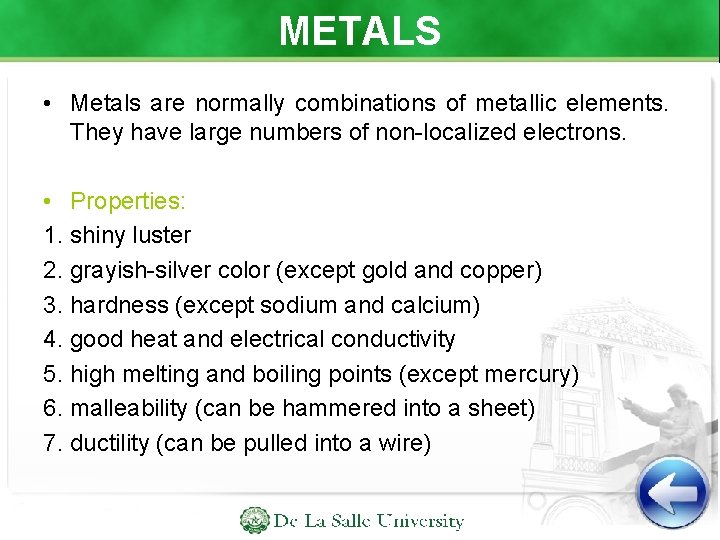 METALS

• Metals are normally combinations of metallic elements. They have large numbers of non-localized electrons.

• Properties:
1. shiny luster
2. grayish-silver color (except gold and copper)
3. hardness (except sodium and calcium)
4. good heat and electrical conductivity
5. high melting and boiling points (except mercury)
6. malleability (can be hammered into a sheet)
7. ductility (can be pulled into a wire)

De La Salle University